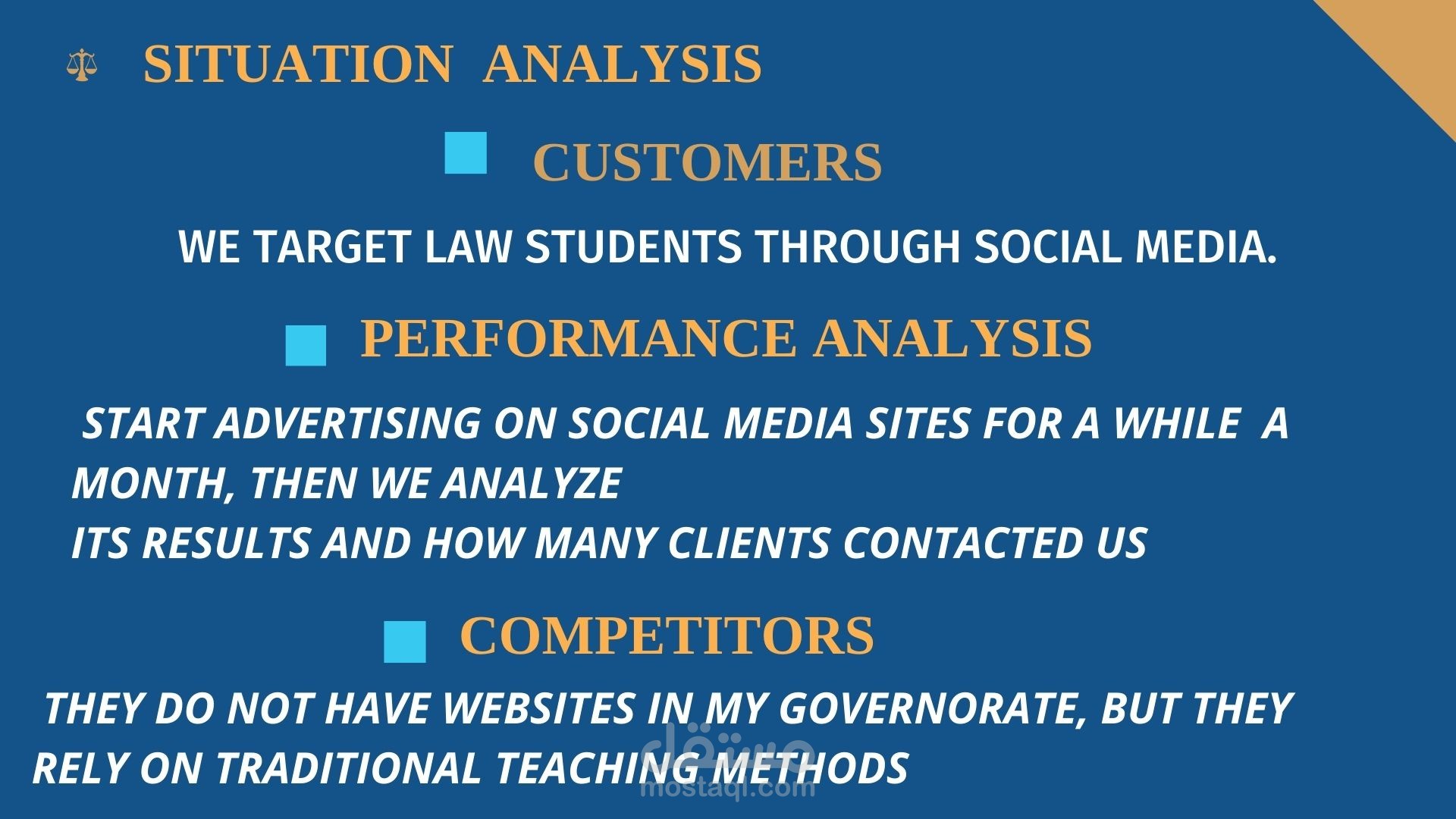 SITUATION ANALYSIS

CUSTOMERS

WE TARGET LAW STUDENTS THROUGH SOCIAL MEDIA.

PERFORMANCE ANALYSIS

START ADVERTISING ON SOCIAL MEDIA SITES FOR A WHILE A MONTH, THEN WE ANALYZE
ITS RESULTS AND HOW MANY CLIENTS CONTACTED US

COMPETITORS

THEY DO NOT HAVE WEBSITES IN MY GOVERNORATE, BUT THEY RELY ON TRADITIONAL TEACHING METHODS

مستقل
mostaql.com